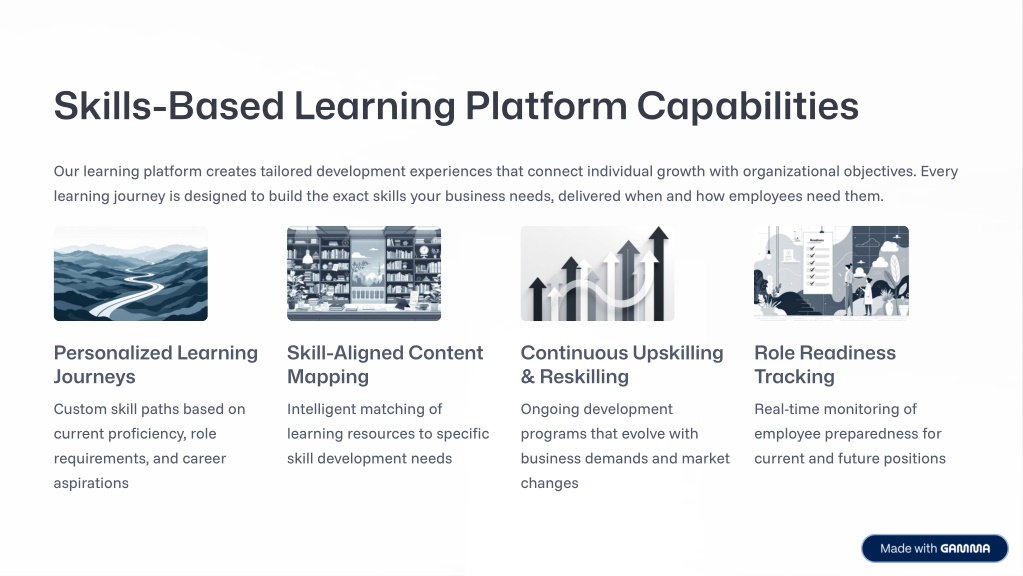 Skills-Based Learning Platform Capabilities

Our learning platform creates tailored development experiences that connect individual growth with organizational objectives. Every learning journey is designed to build the exact skills your business needs, delivered when and how employees need them.

Personalized Learning Journeys

Custom skill paths based on current proficiency, role requirements, and career aspirations

Skill-Aligned Content Mapping

Intelligent matching of learning resources to specific skill development needs

Continuous Upskilling & Reskilling

Ongoing development programs that evolve with business demands and market changes

Role Readiness Tracking

Real-time monitoring of employee preparedness for current and future positions

Made with GAMMA